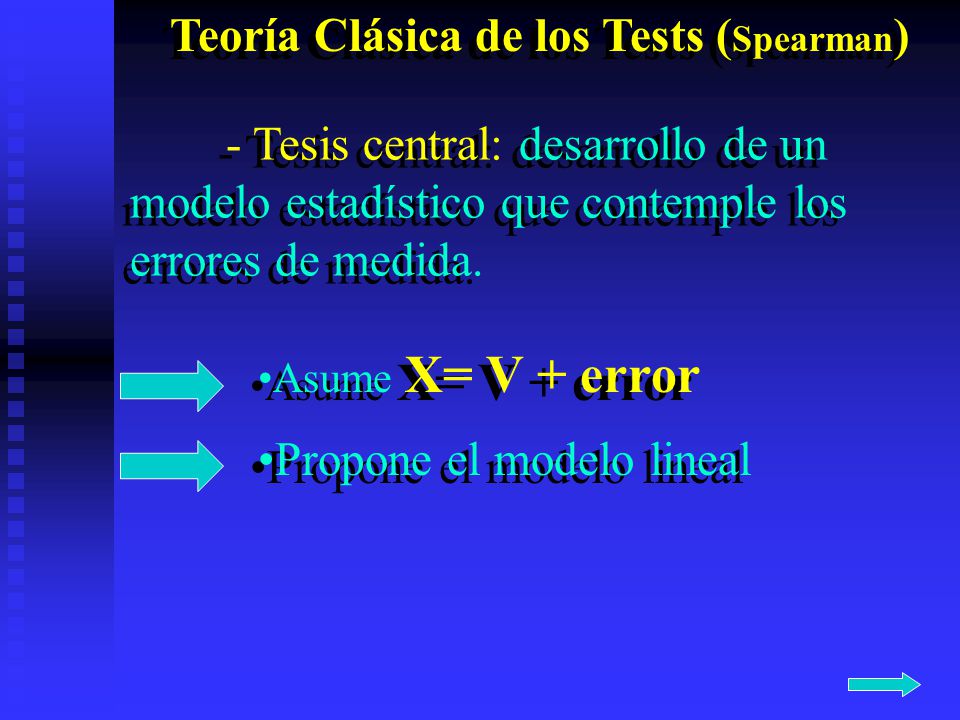 Teoría Clásica de los Tests (Spearman)

- Tesis central: desarrollo de un modelo estadístico que contemple los errores de medida.

•Asume X= V + error

•Propone el modelo lineal